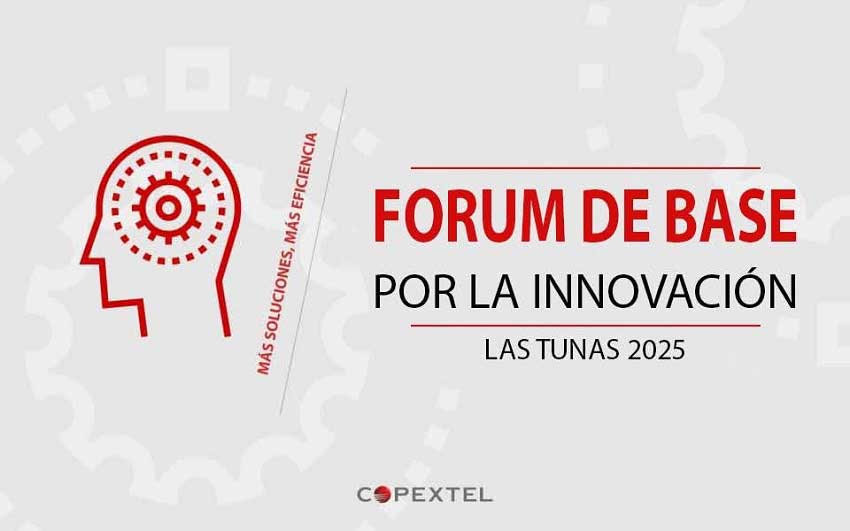 MÁS SOLUCIONES, MÁS EFICIENCIA

FORUM DE BASE
POR LA INNOVACIÓN
LAS TUNAS 2025

COPEXTEL